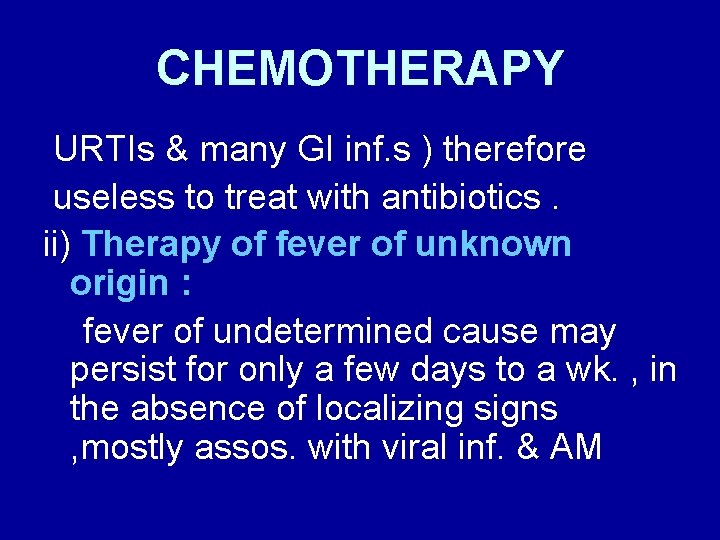 CHEMOTHERAPY

URTIs & many GI inf.s ) therefore useless to treat with antibiotics .

ii) Therapy of fever of unknown origin :

fever of undetermined cause may persist for only a few days to a wk. , in the absence of localizing signs ,mostly assos. with viral inf. & AM